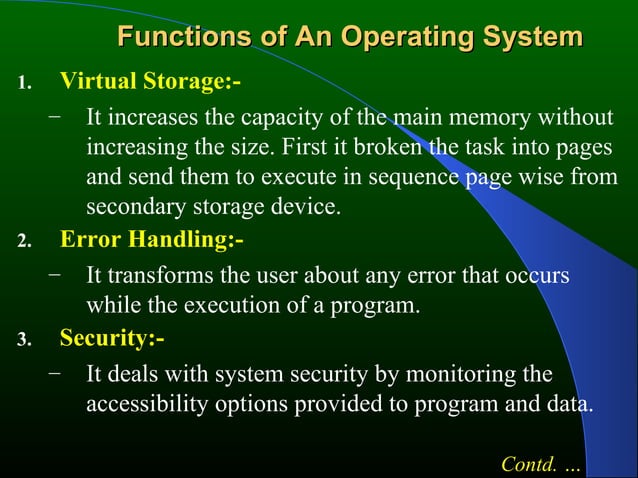 Functions of An Operating System

1. Virtual Storage:-

– It increases the capacity of the main memory without increasing the size. First it broken the task into pages and send them to execute in sequence page wise from secondary storage device.

2. Error Handling:-

– It transforms the user about any error that occurs while the execution of a program.

3. Security:-

– It deals with system security by monitoring the accessibility options provided to program and data.

Contd. ...